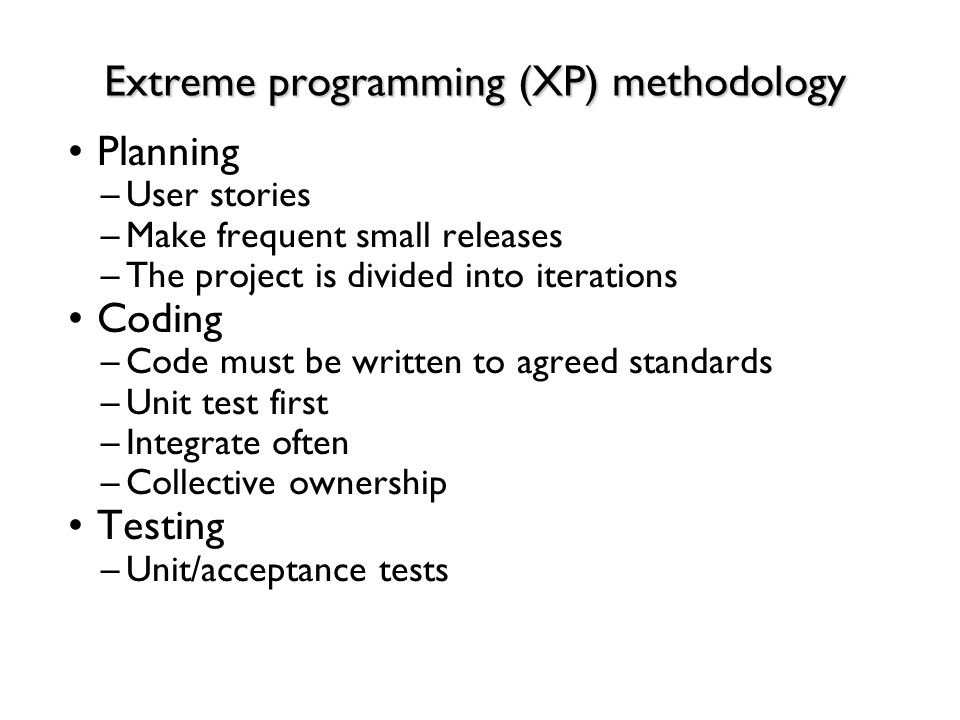 Extreme programming (XP) methodology

• Planning
– User stories
– Make frequent small releases
– The project is divided into iterations
• Coding
– Code must be written to agreed standards
– Unit test first
– Integrate often
– Collective ownership
• Testing
– Unit/acceptance tests